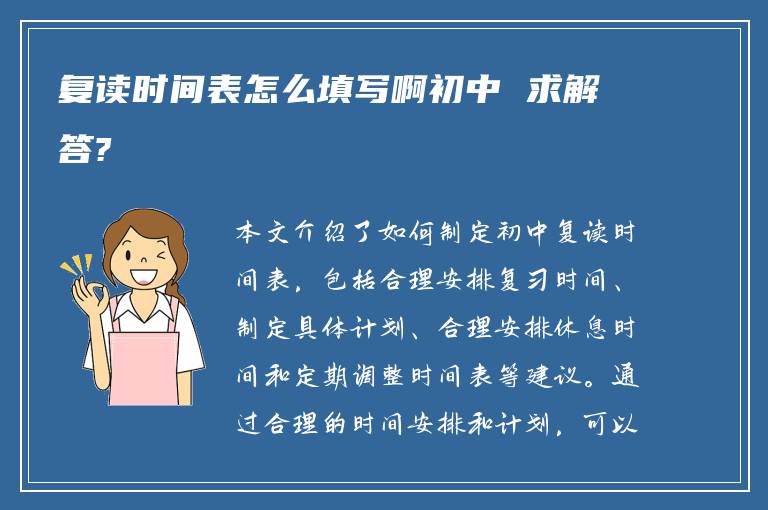 复读时间表怎么填写啊初中 求解答?

本文介绍了如何制定初中复读时间表，包括合理安排复习时间、制定具体计划、合理安排休息时间和定期调整时间表等建议。通过合理的时间安排和计划，可以